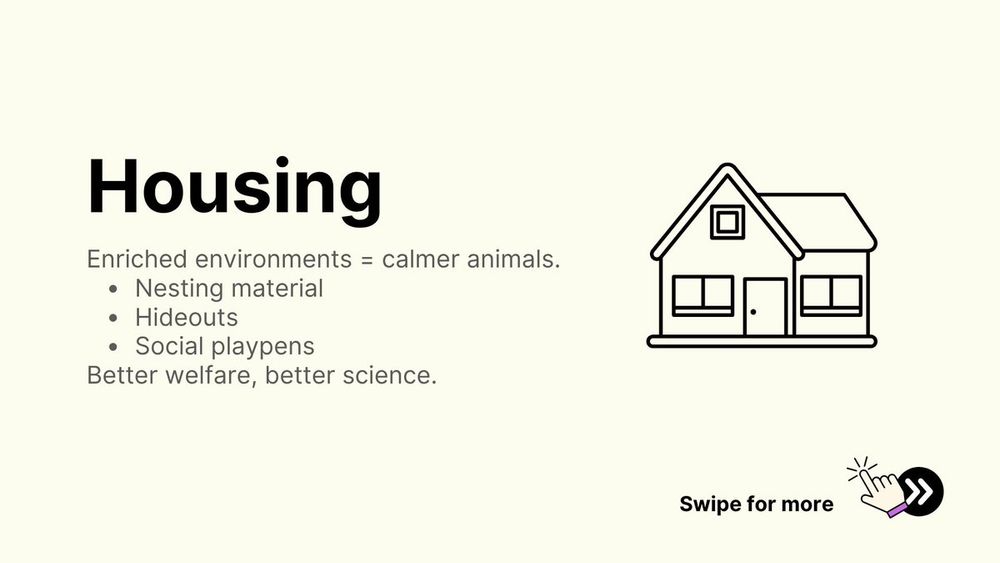 Housing

Enriched environments = calmer animals.
- Nesting material
- Hideouts
- Social playpens
Better welfare, better science.

Swipe for more